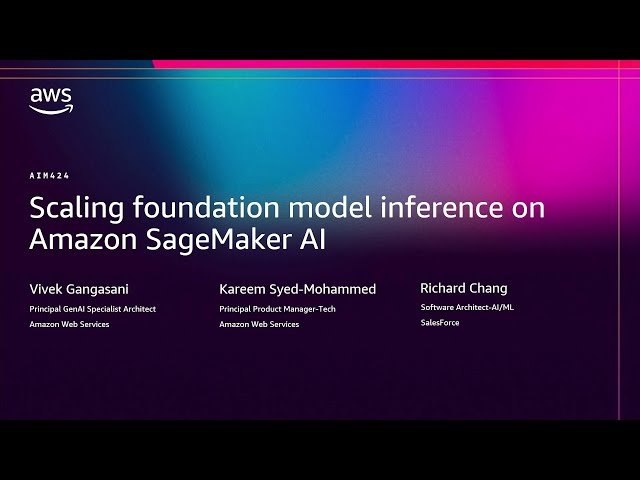 aws

AIM424

Scaling foundation model inference on Amazon SageMaker AI

Vivek Gangasani
Principal GenAI Specialist Architect
Amazon Web Services

Kareem Syed-Mohammed
Principal Product Manager-Tech
Amazon Web Services

Richard Chang
Software Architect-AI/ML
SalesForce